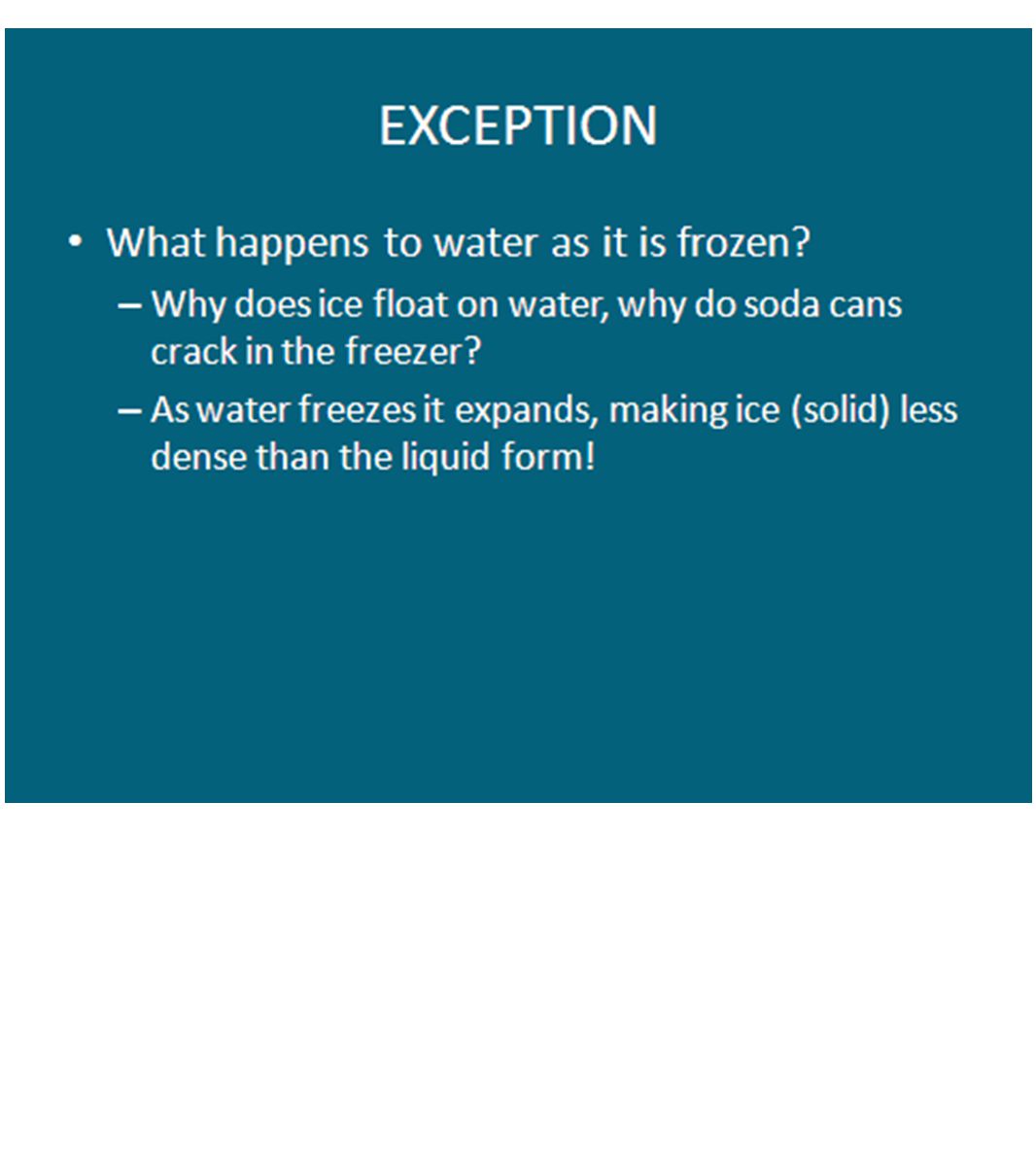 EXCEPTION

• What happens to water as it is frozen?

– Why does ice float on water, why do soda cans crack in the freezer?

– As water freezes it expands, making ice (solid) less dense than the liquid form!